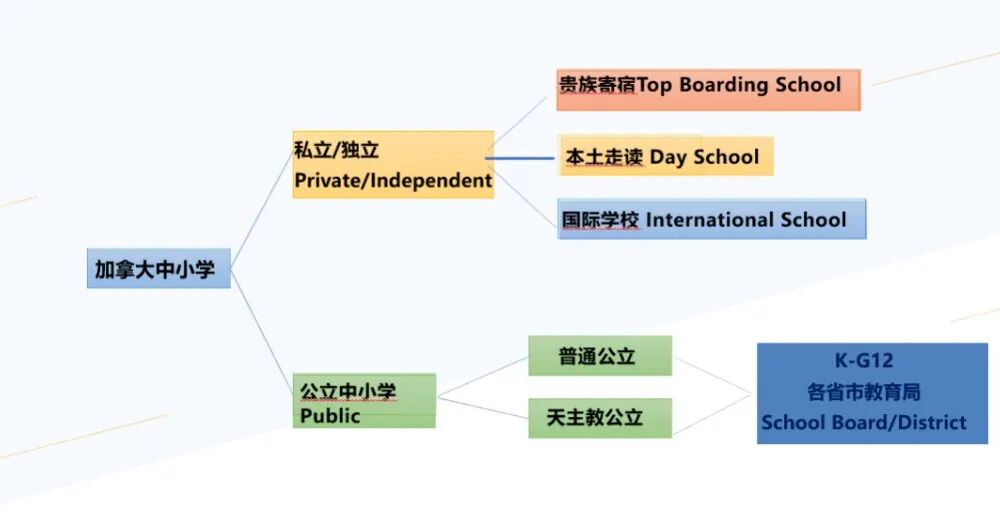 加拿大中小学

私立/独立
Private/Independent

贵族寄宿Top Boarding School

本土走读 Day School

国际学校 International School

公立中小学
Public

普通公立

天主教公立

K-G12
各省市教育局
School Board/District